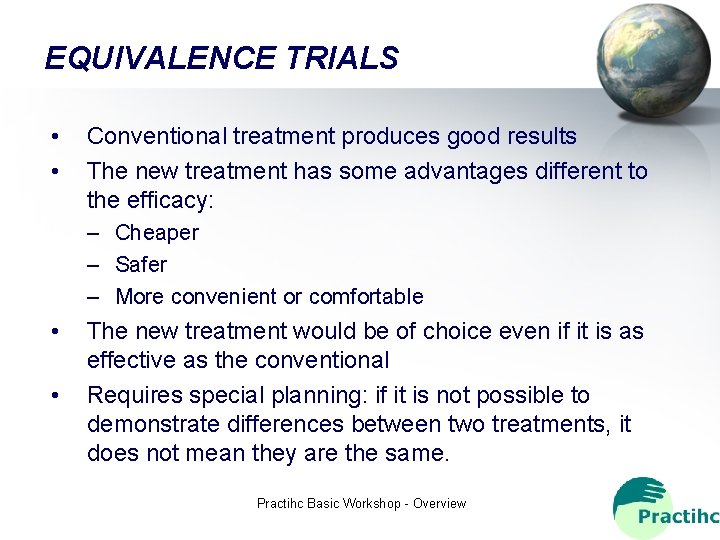 EQUIVALENCE TRIALS

• Conventional treatment produces good results
• The new treatment has some advantages different to the efficacy:
– Cheaper
– Safer
– More convenient or comfortable
• The new treatment would be of choice even if it is as effective as the conventional
• Requires special planning: if it is not possible to demonstrate differences between two treatments, it does not mean they are the same.

Practihc Basic Workshop - Overview

Practihc